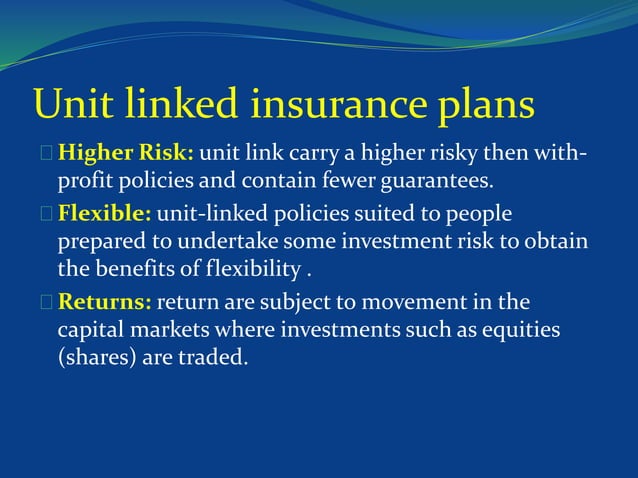 Unit linked insurance plans

Higher Risk: unit link carry a higher risky then with-profit policies and contain fewer guarantees.

Flexible: unit-linked policies suited to people prepared to undertake some investment risk to obtain the benefits of flexibility .

Returns: return are subject to movement in the capital markets where investments such as equities (shares) are traded.